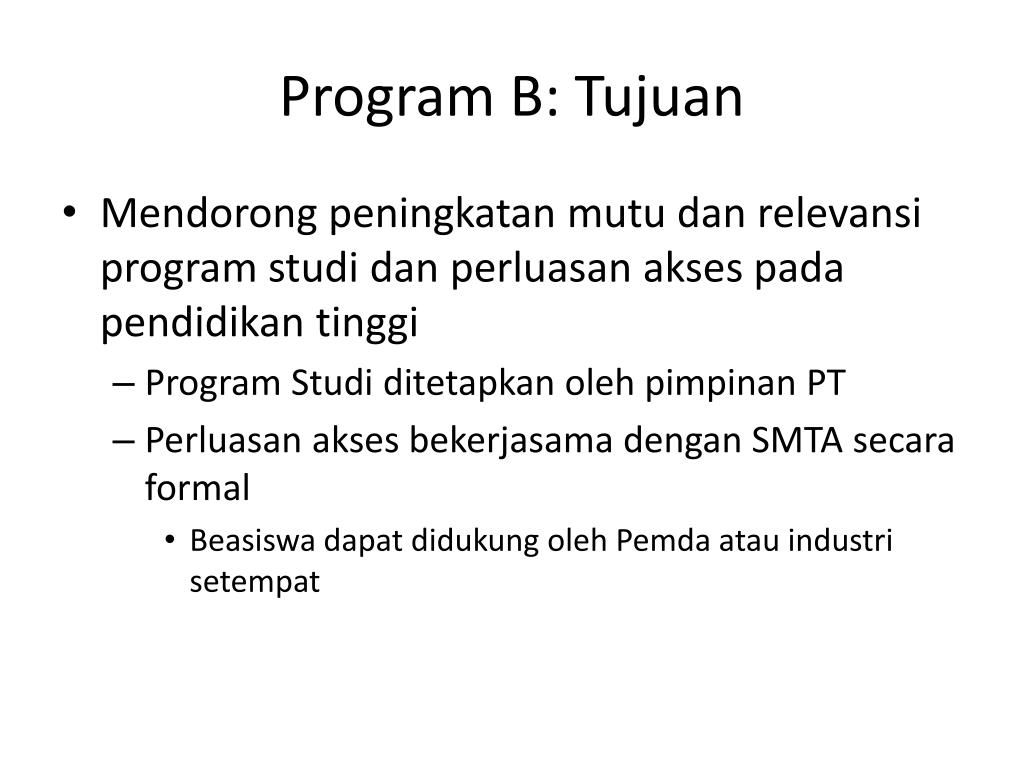 Program B: Tujuan

• Mendorong peningkatan mutu dan relevansi program studi dan perluasan akses pada pendidikan tinggi
– Program Studi ditetapkan oleh pimpinan PT
– Perluasan akses bekerjasama dengan SMTA secara formal
• Beasiswa dapat didukung oleh Pemda atau industri setempat